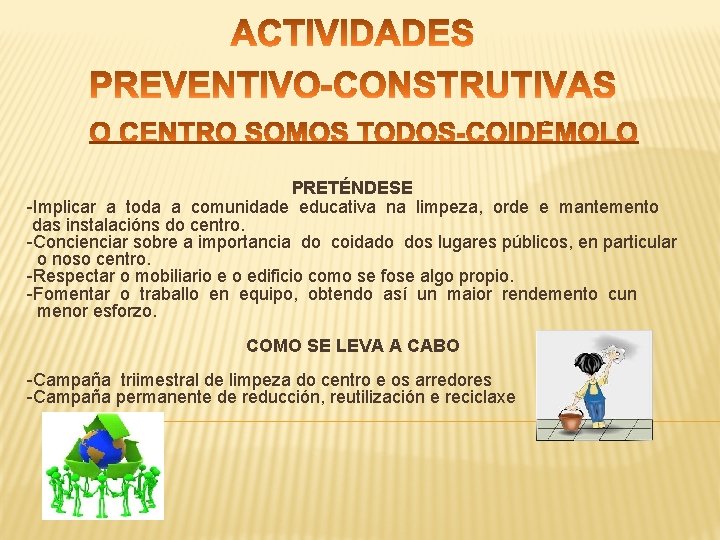 ACTIVIDADES PREVENTIVO-CONSTRUTIVAS

O CENTRO SOMOS TODOS-COIDÉMOLO

PRETÉNDESE

-Implicar a toda a comunidade educativa na limpeza, orde e mantemento das instalacións do centro.
-Concienciar sobre a importancia do coidado dos lugares públicos, en particular o noso centro.
-Respectar o mobiliario e o edificio como se fose algo propio.
-Fomentar o traballo en equipo, obtendo así un maior rendemento cun menor esforzo.

COMO SE LEVA A CABO

-Campaña triimestral de limpeza do centro e os arredores
-Campaña permanente de reducción, reutilización e reciclaxe